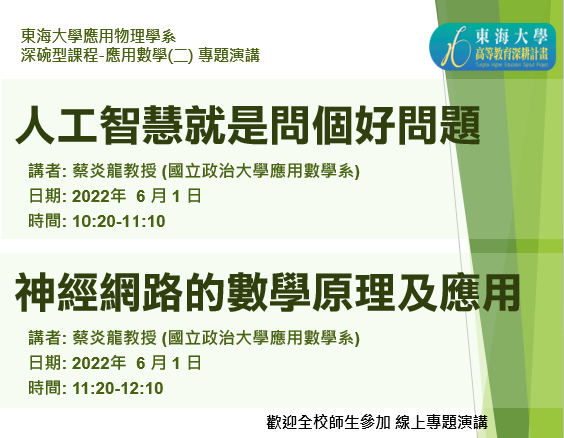 東海大學應用物理學系
深碗型課程-應用數學(二) 專題演講

東海大學
高等教育深耕計畫
Tunghai Higher Education Sprout Project

人工智慧就是問個好問題

講者: 蔡炎龍教授 (國立政治大學應用數學系)
日期: 2022年 6 月 1 日
時間: 10:20-11:10

神經網路的數學原理及應用

講者: 蔡炎龍教授 (國立政治大學應用數學系)
日期: 2022年 6 月 1 日
時間: 11:20-12:10

歡迎全校師生參加 線上專題演講